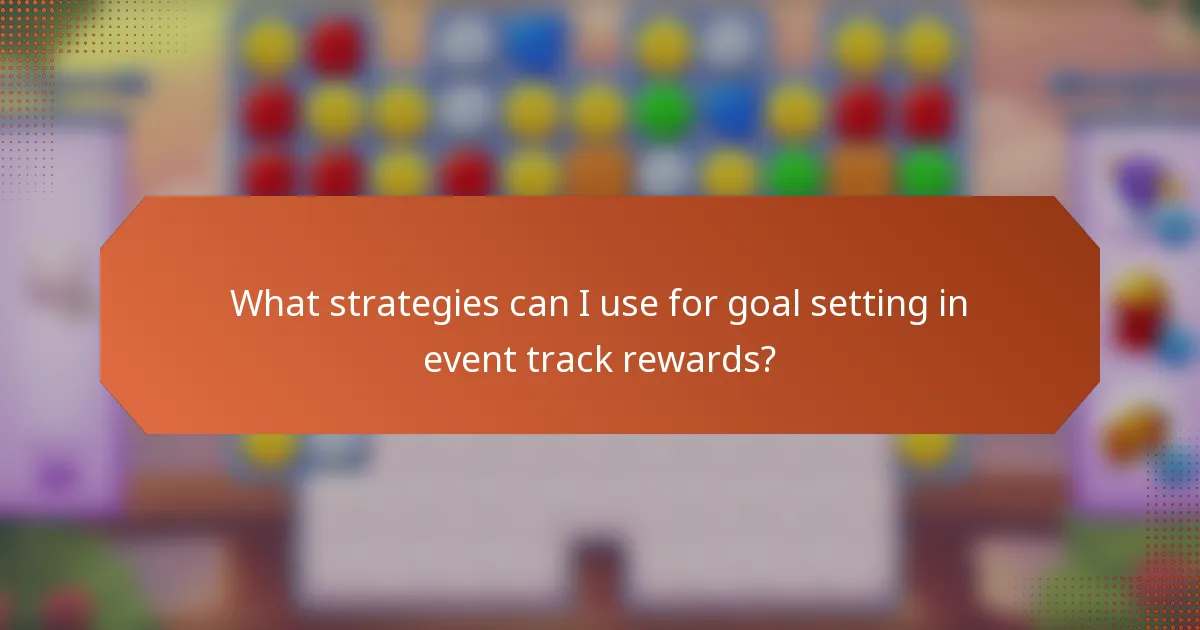 What strategies can I use for goal setting in event track rewards?